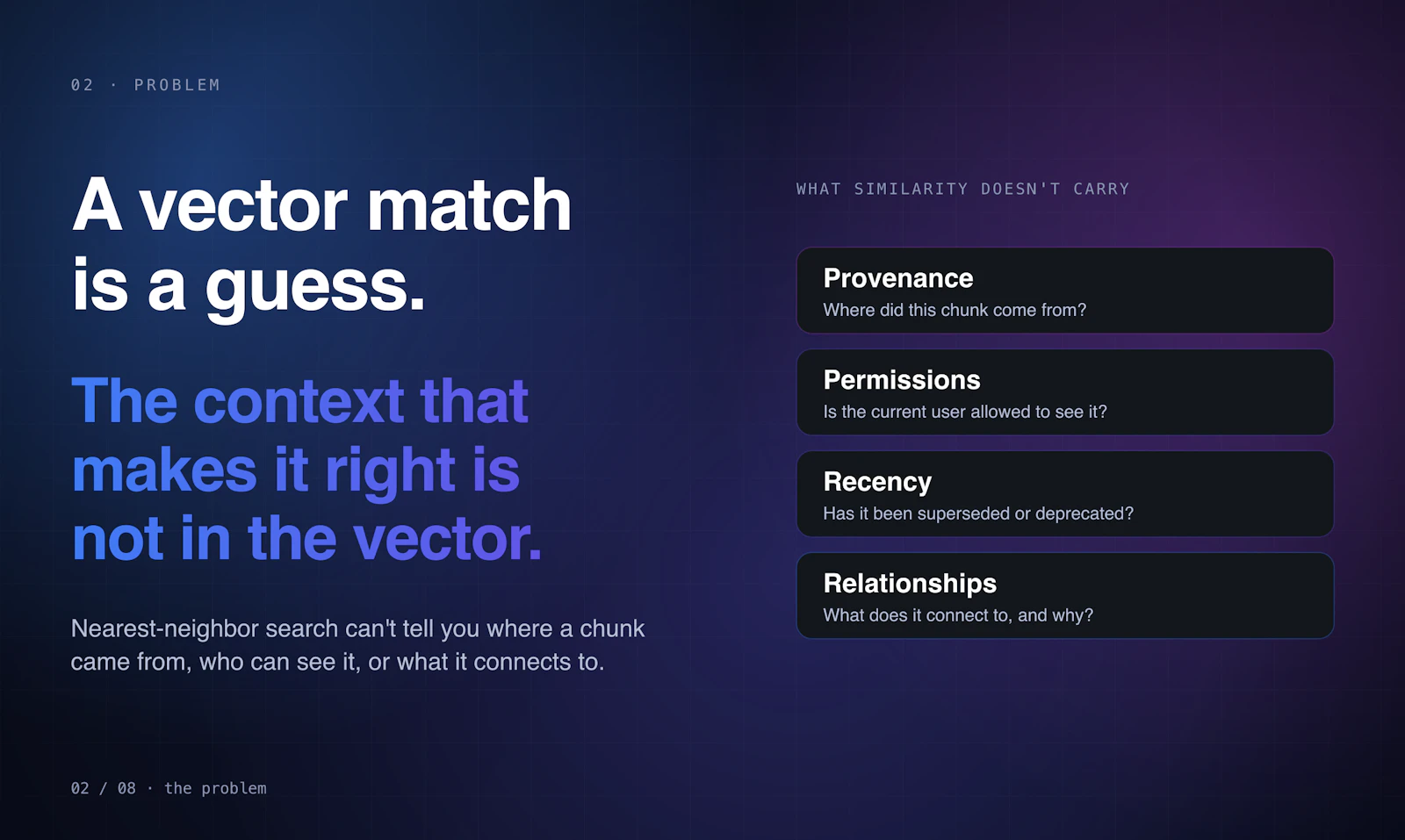 02 · PROBLEM

A vector match is a guess.

The context that makes it right is not in the vector.

Nearest-neighbor search can't tell you where a chunk came from, who can see it, or what it connects to.

WHAT SIMILARITY DOESN'T CARRY

Provenance
Where did this chunk come from?

Permissions
Is the current user allowed to see it?

Recency
Has it been superseded or deprecated?

Relationships
What does it connect to, and why?

02 / 08 · the problem